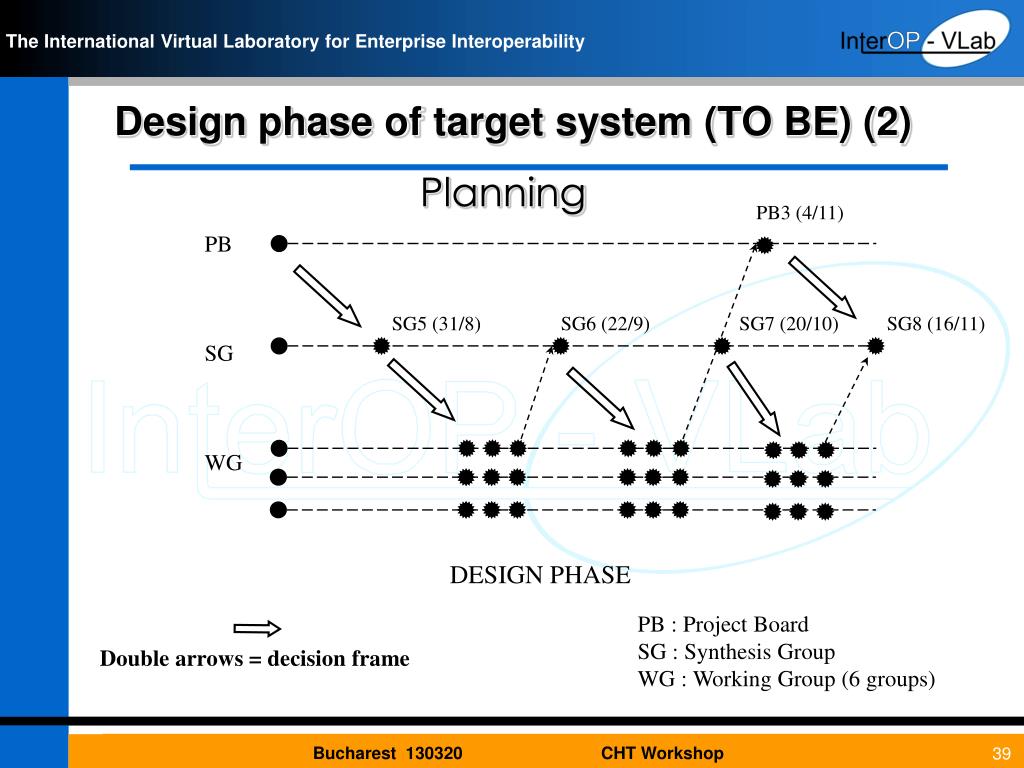 The International Virtual Laboratory for Enterprise Interoperability

InterOP - VLab

Design phase of target system (TO BE) (2)

Planning

PB3 (4/11)

PB

SG5 (31/8)

SG6 (22/9)

SG7 (20/10)

SG8 (16/11)

SG

WG

InterOP - VLab

DESIGN PHASE

Double arrows = decision frame

PB : Project Board
SG : Synthesis Group
WG : Working Group (6 groups)

Bucharest 130320

CHT Workshop

39